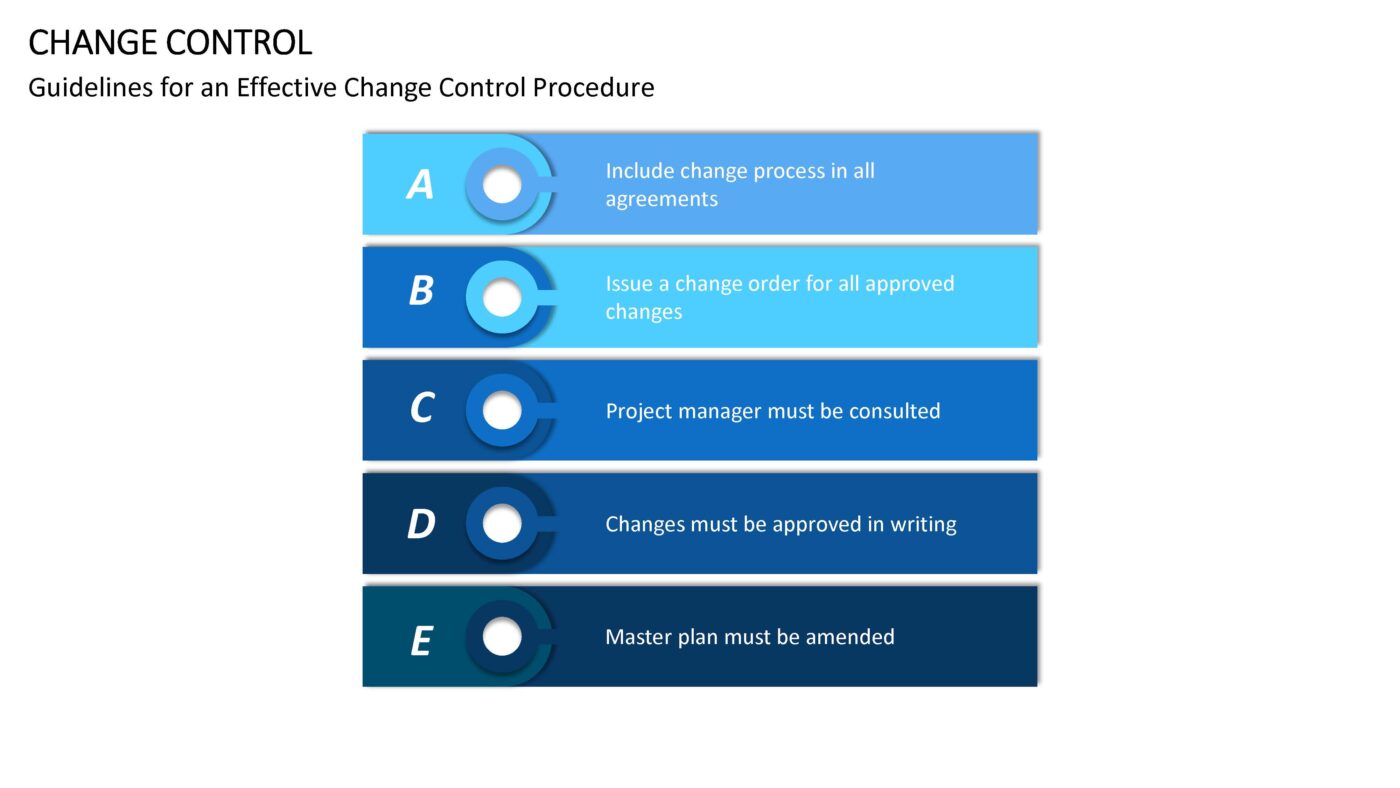 CHANGE CONTROL

Guidelines for an Effective Change Control Procedure

A

Include change process in all agreements

B

Issue a change order for all approved changes

C

Project manager must be consulted

D

Changes must be approved in writing

E

Master plan must be amended